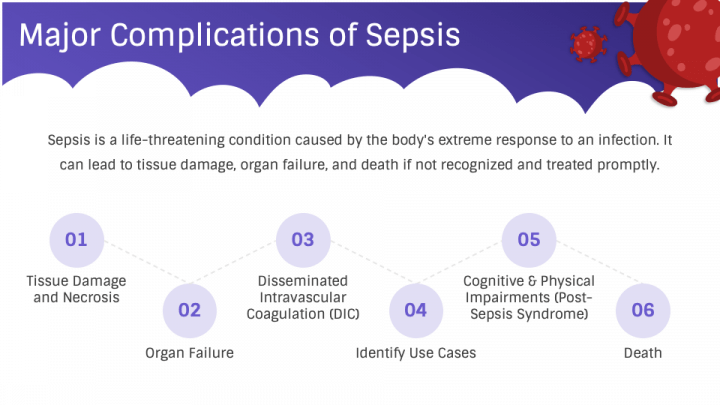 Major Complications of Sepsis

Sepsis is a life-threatening condition caused by the body's extreme response to an infection. It can lead to tissue damage, organ failure, and death if not recognized and treated promptly.

01
Tissue Damage and Necrosis

02
Organ Failure

03
Disseminated Intravascular Coagulation (DIC)

04
Identify Use Cases

05
Cognitive & Physical Impairments (Post-Sepsis Syndrome)

06
Death